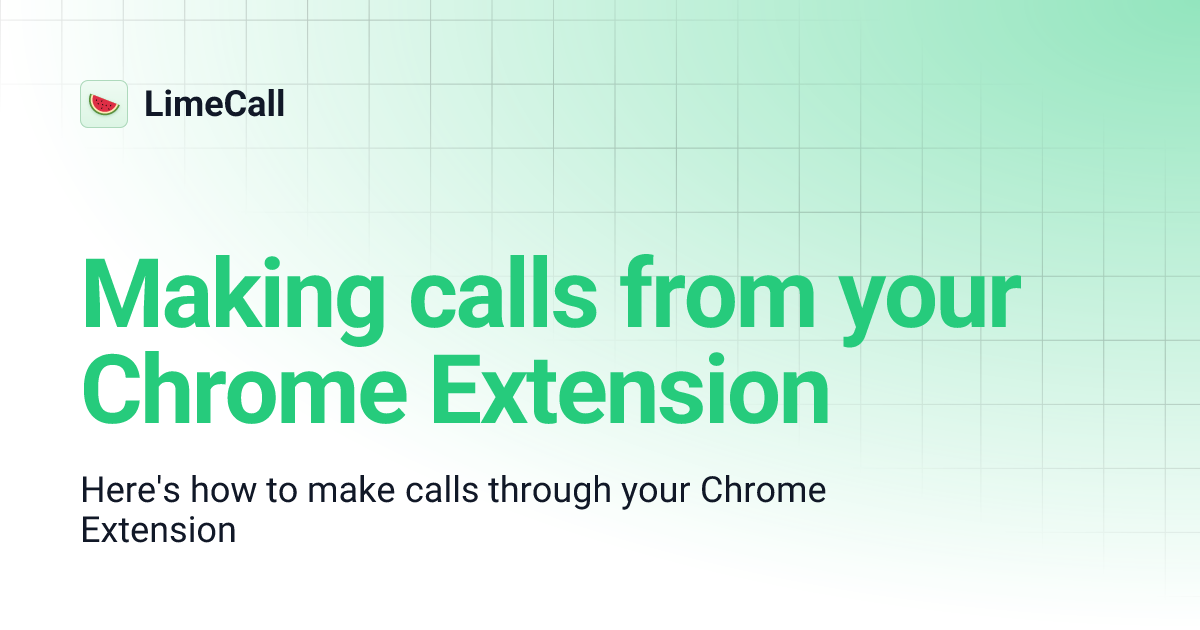 LimeCall

Making calls from your Chrome Extension

Here's how to make calls through your Chrome Extension